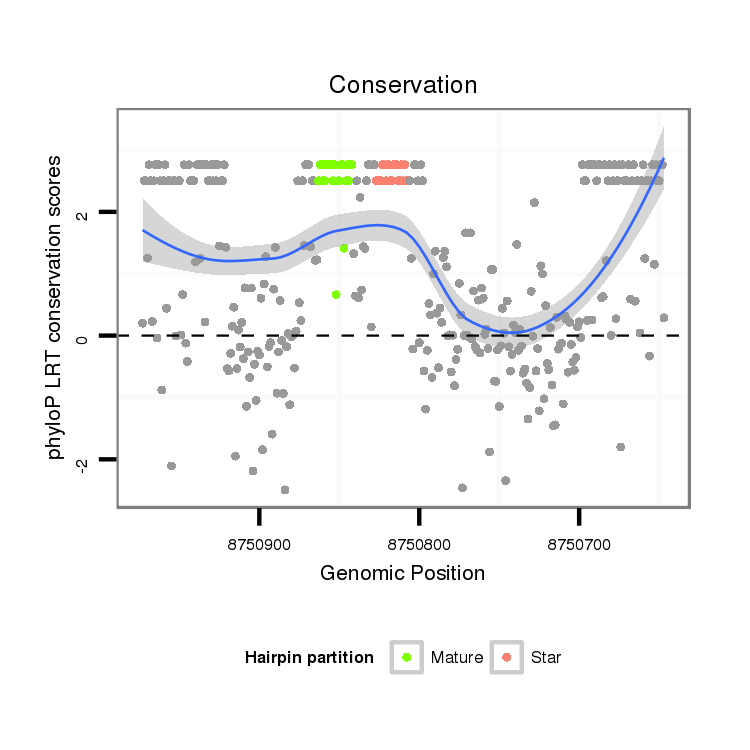 Conservation

phyloP LRT conservation scores

2
0
-2

8750900
8750800
8750700

Genomic Position

Hairpin partition
Mature
Star